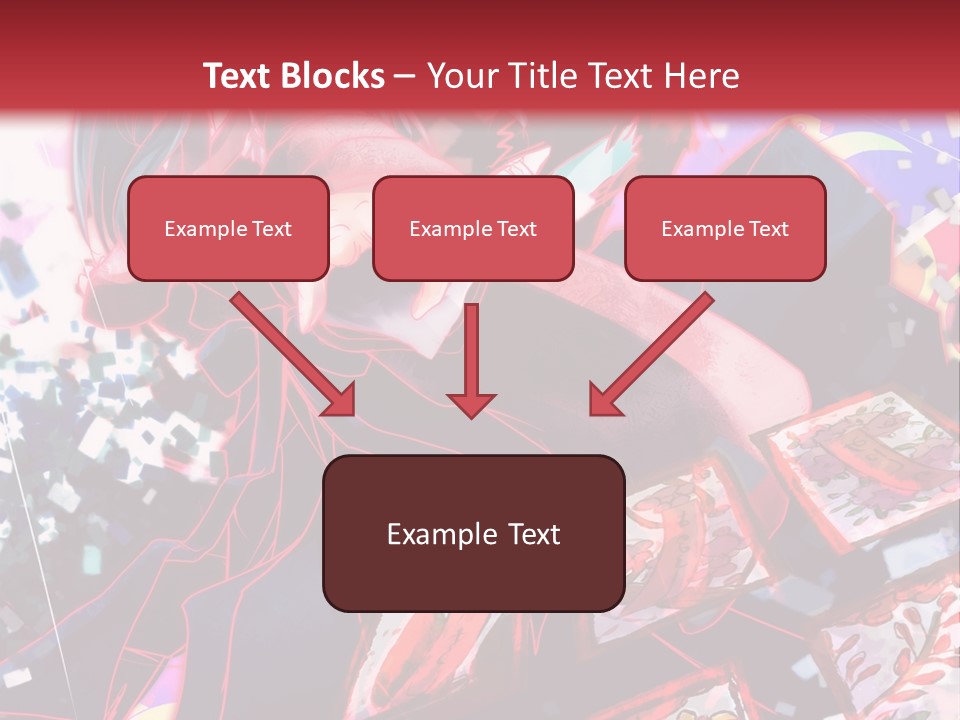 Text Blocks – Your Title Text Here

Example Text

Example Text

Example Text

Example Text